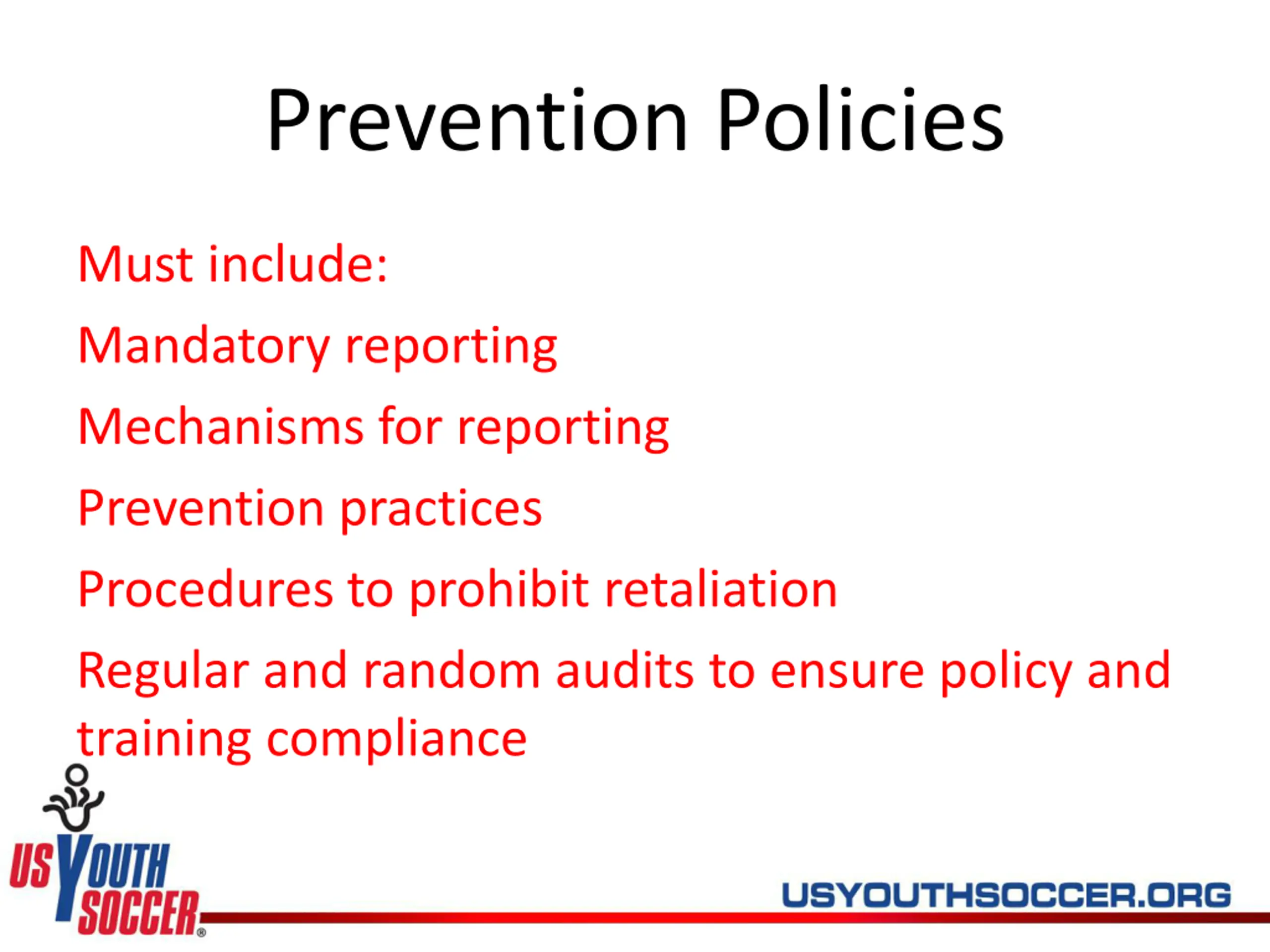 Prevention Policies

Must include:

Mandatory reporting

Mechanisms for reporting

Prevention practices

Procedures to prohibit retaliation

Regular and random audits to ensure policy and training compliance

US YOUTH SOCCER®

USYOUTHSOCCER.ORG